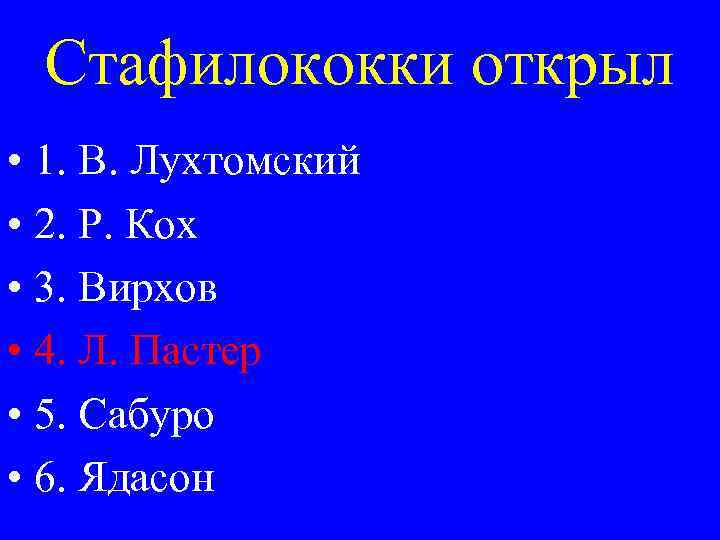 Стафилококки открыл

• 1. В. Лухтомский
• 2. Р. Кох
• 3. Вирхов
• 4. Л. Пастер
• 5. Сабуро
• 6. Ядасон